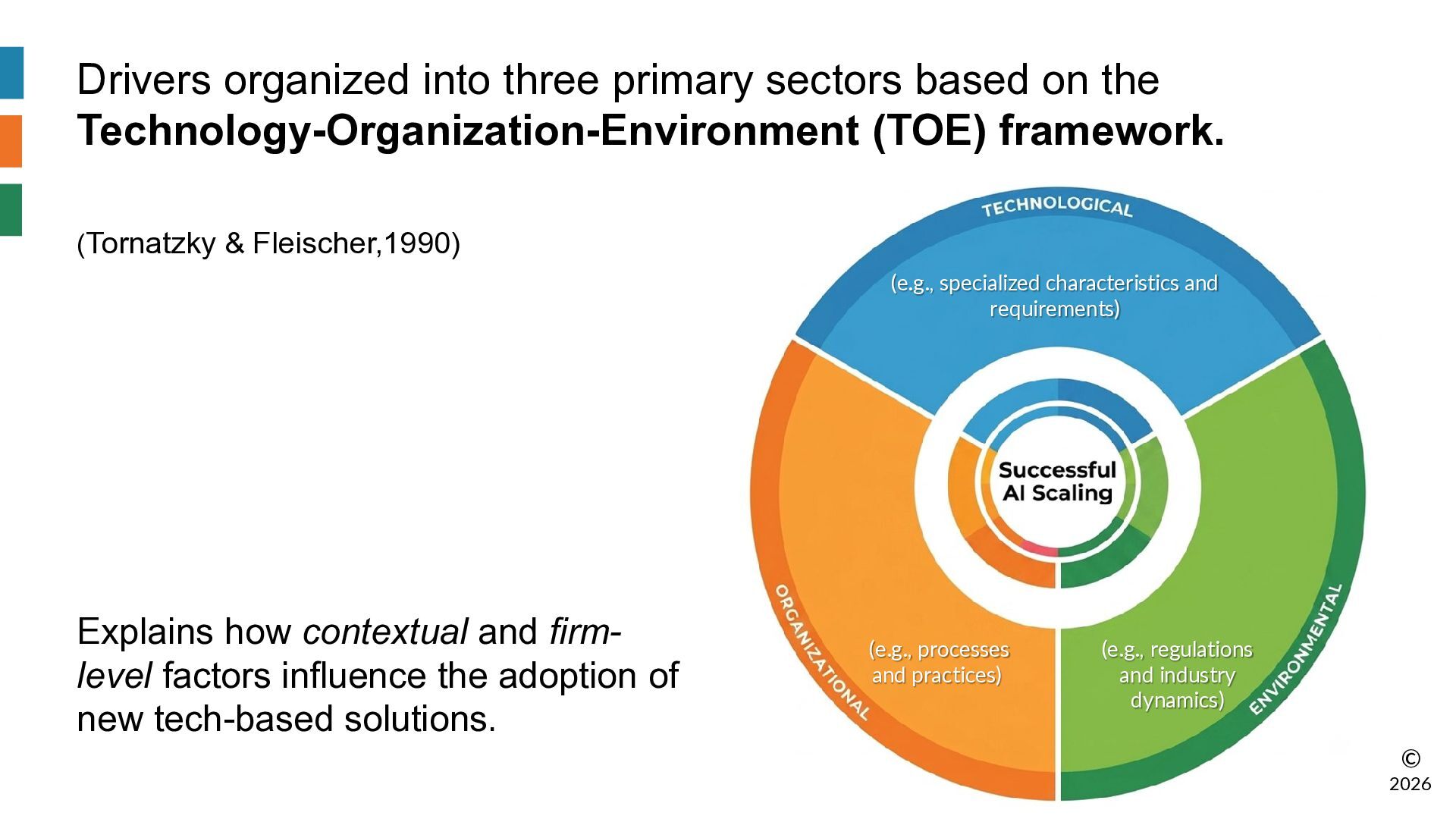 Drivers organized into three primary sectors based on the Technology-Organization-Environment (TOE) framework.

(Tornatzky & Fleischer,1990)

Explains how contextual and firm-level factors influence the adoption of new tech-based solutions.

TECHNOLOGICAL

(e.g., specialized characteristics and requirements)

Successful
AI Scaling

ORGANIZATIONAL

(e.g., processes and practices)

(e.g., regulations and industry dynamics)

ENVIRONMENTAL

©
2026